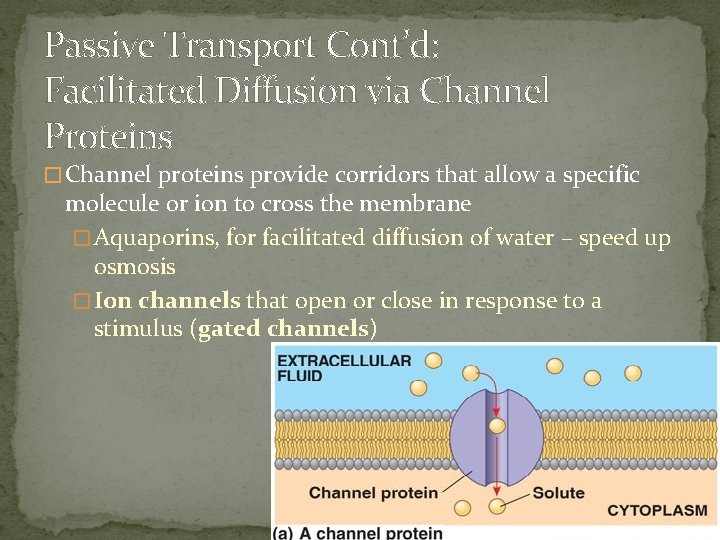 Passive Transport Cont'd: Facilitated Diffusion via Channel Proteins

□ Channel proteins provide corridors that allow a specific molecule or ion to cross the membrane

□ Aquaporins, for facilitated diffusion of water – speed up osmosis

□ Ion channels that open or close in response to a stimulus (gated channels)

EXTRACELLULAR FLUID

Channel protein

Solute

CYTOPLASM

(a) A channel protein